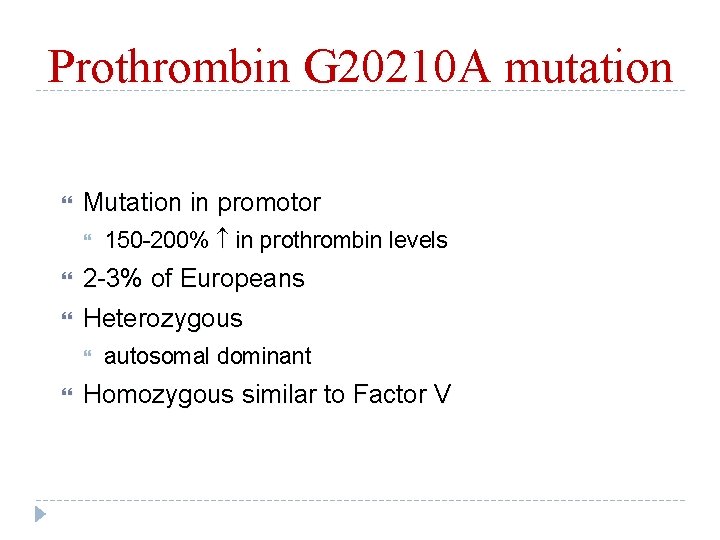 Prothrombin G20210A mutation

- Mutation in promotor
  - 150-200% ↑ in prothrombin levels
- 2-3% of Europeans
- Heterozygous
  - autosomal dominant
- Homozygous similar to Factor V